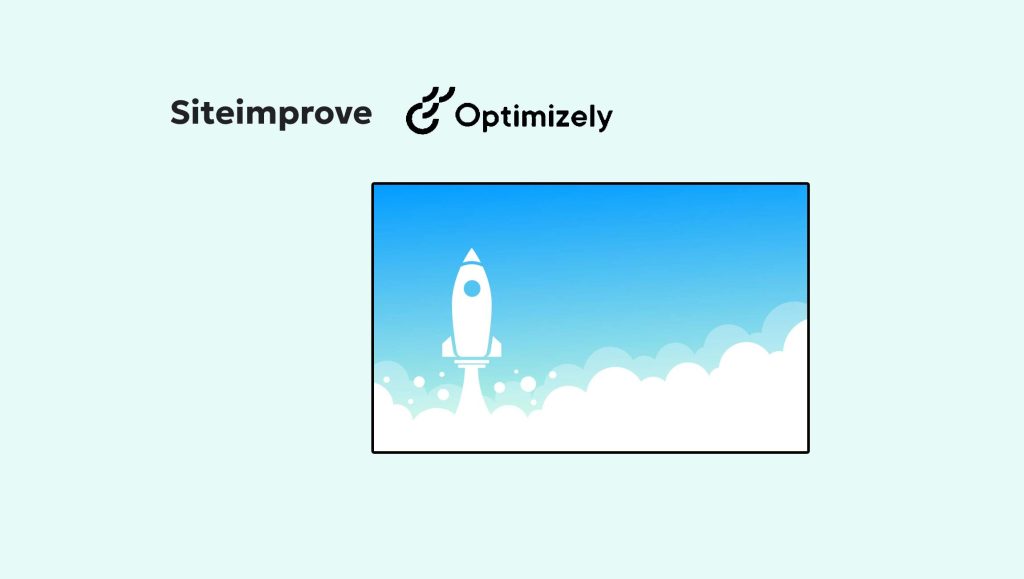 Siteimprove Optimizely